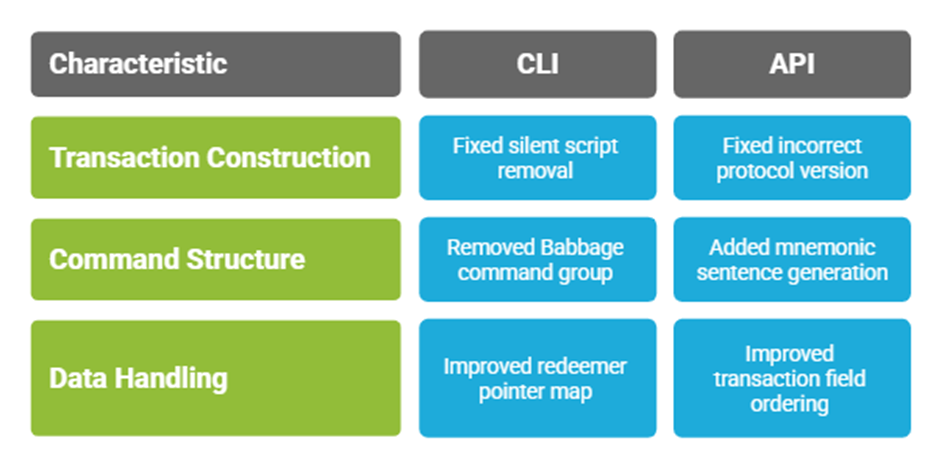 | Characteristic | CLI | API |
|---|---|---|
| Transaction Construction | Fixed silent script removal | Fixed incorrect protocol version |
| Command Structure | Removed Babbage command group | Added mnemonic sentence generation |
| Data Handling | Improved redeemer pointer map | Improved transaction field ordering |